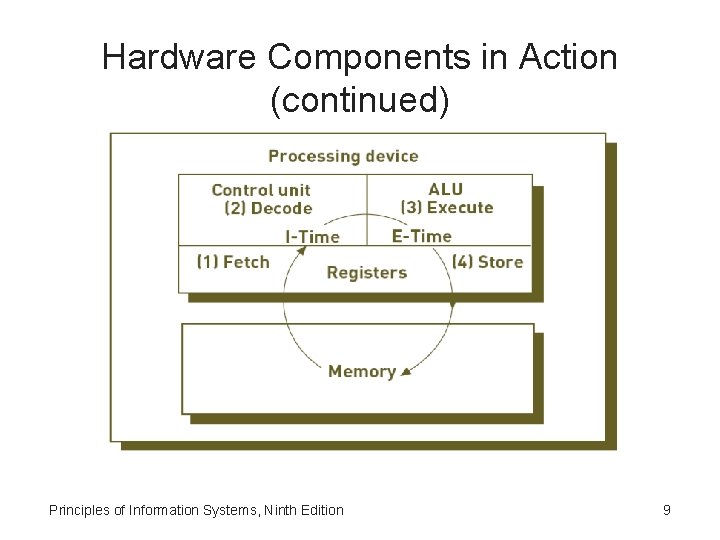 Hardware Components in Action (continued)

Processing device

Control unit
(2) Decode

ALU
(3) Execute

I-Time

E-Time

(1) Fetch

Registers

(4) Store

Memory

Principles of Information Systems, Ninth Edition

9